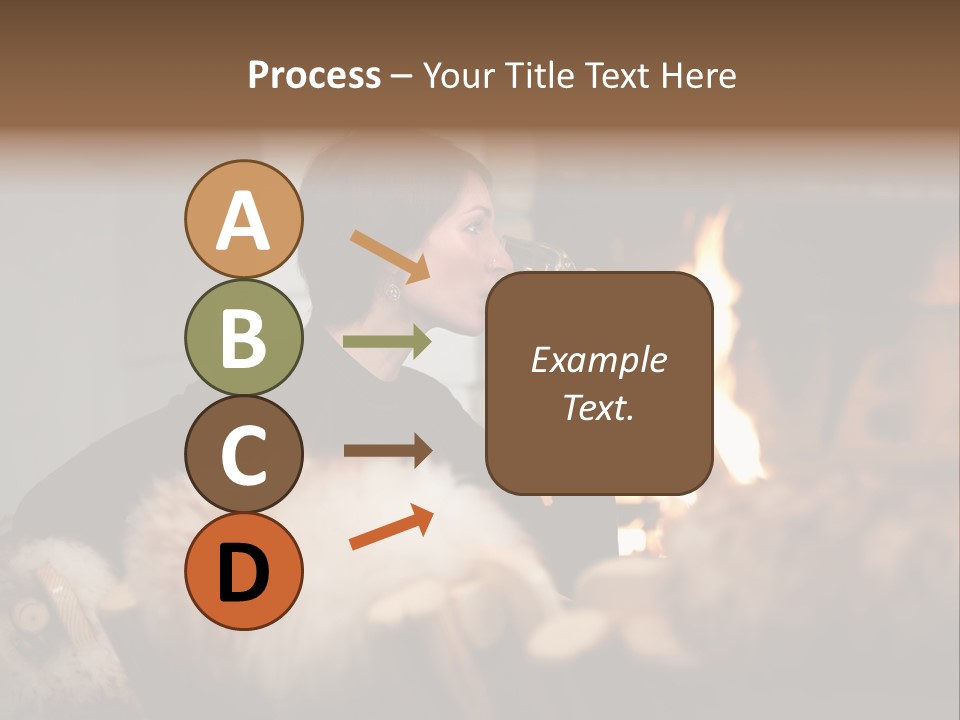 Process – Your Title Text Here

A

B

C

D

Example Text.